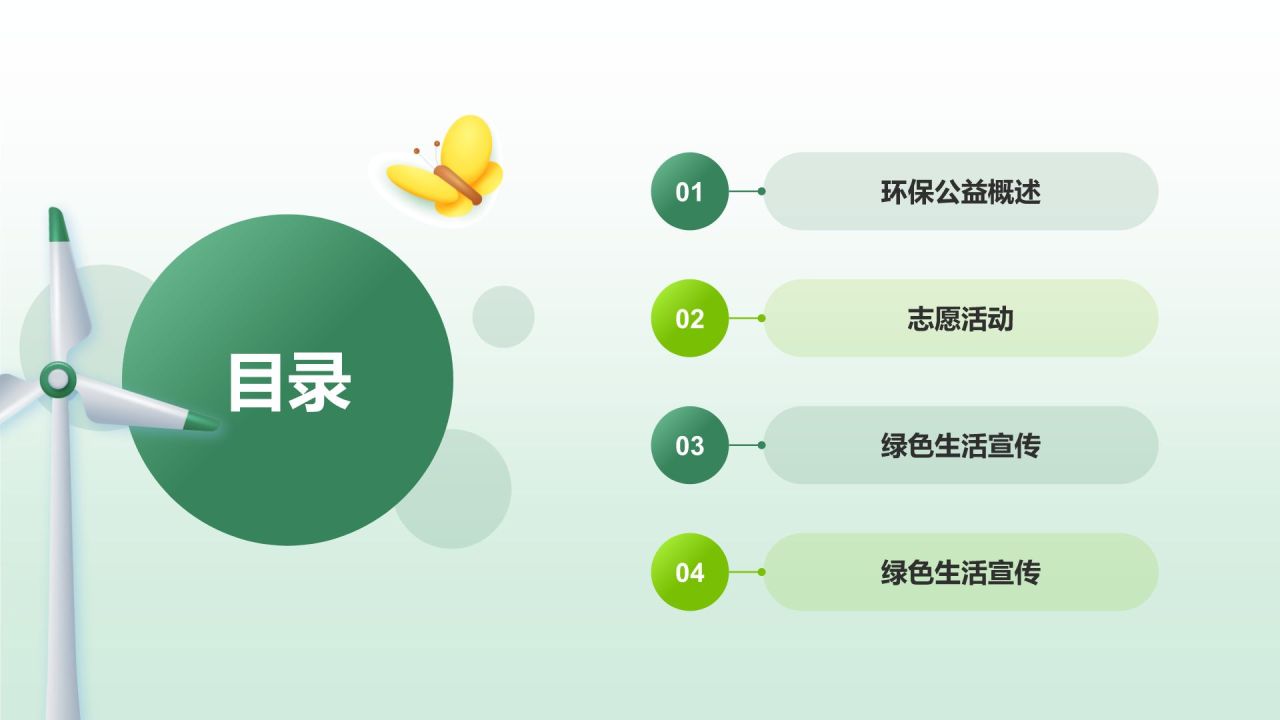 目录

01 环保公益概述

02 志愿活动

03 绿色生活宣传

04 绿色生活宣传